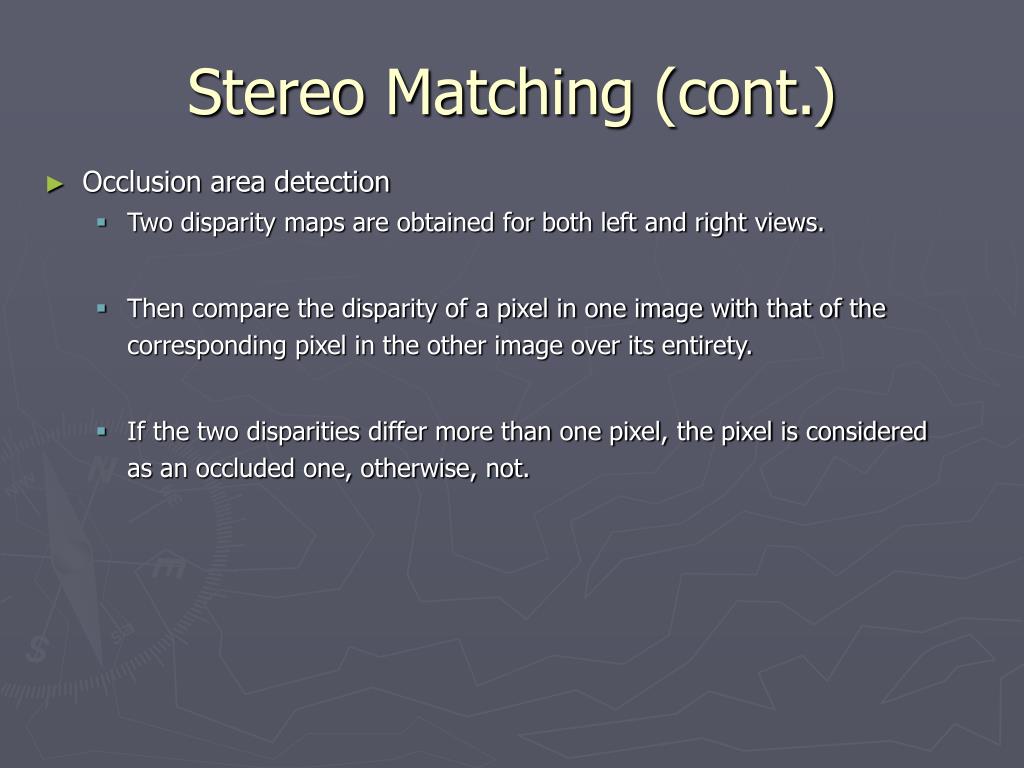 Stereo Matching (cont.)

► Occlusion area detection

▪ Two disparity maps are obtained for both left and right views.

▪ Then compare the disparity of a pixel in one image with that of the corresponding pixel in the other image over its entirety.

▪ If the two disparities differ more than one pixel, the pixel is considered as an occluded one, otherwise, not.